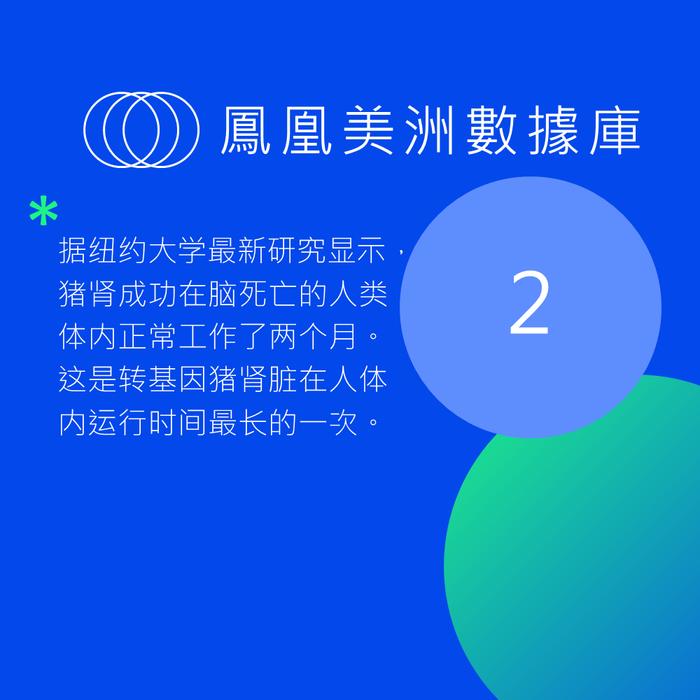 鳳凰美洲數據庫

*

据纽约大学最新研究显示，猪肾成功在脑死亡的人类体内正常工作了两个月。这是转基因猪肾脏在人体内运行时间最长的一次。

2